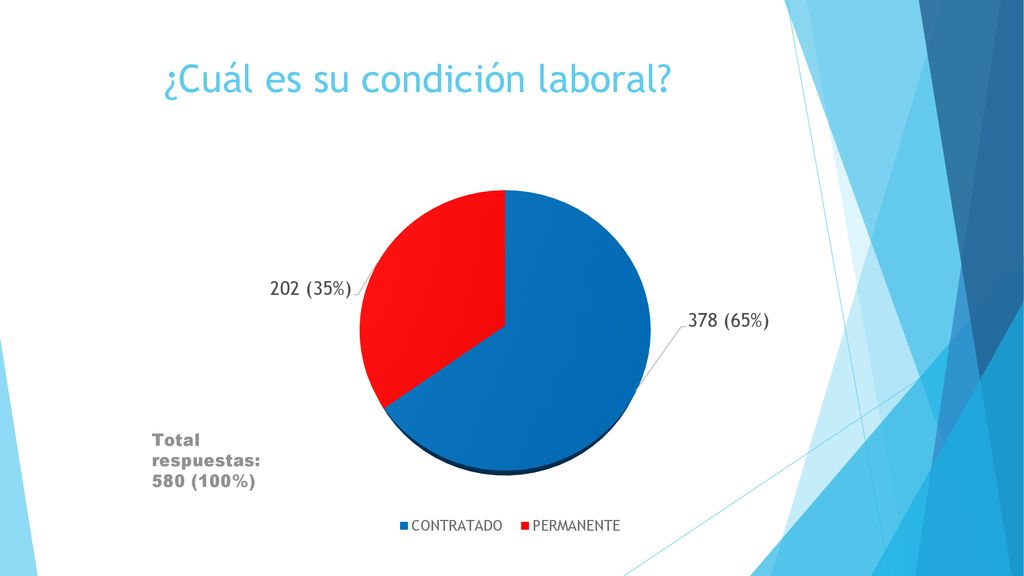 ¿Cuál es su condición laboral?

202 (35%)

378 (65%)

Total respuestas: 580 (100%)

CONTRATADO PERMANENTE